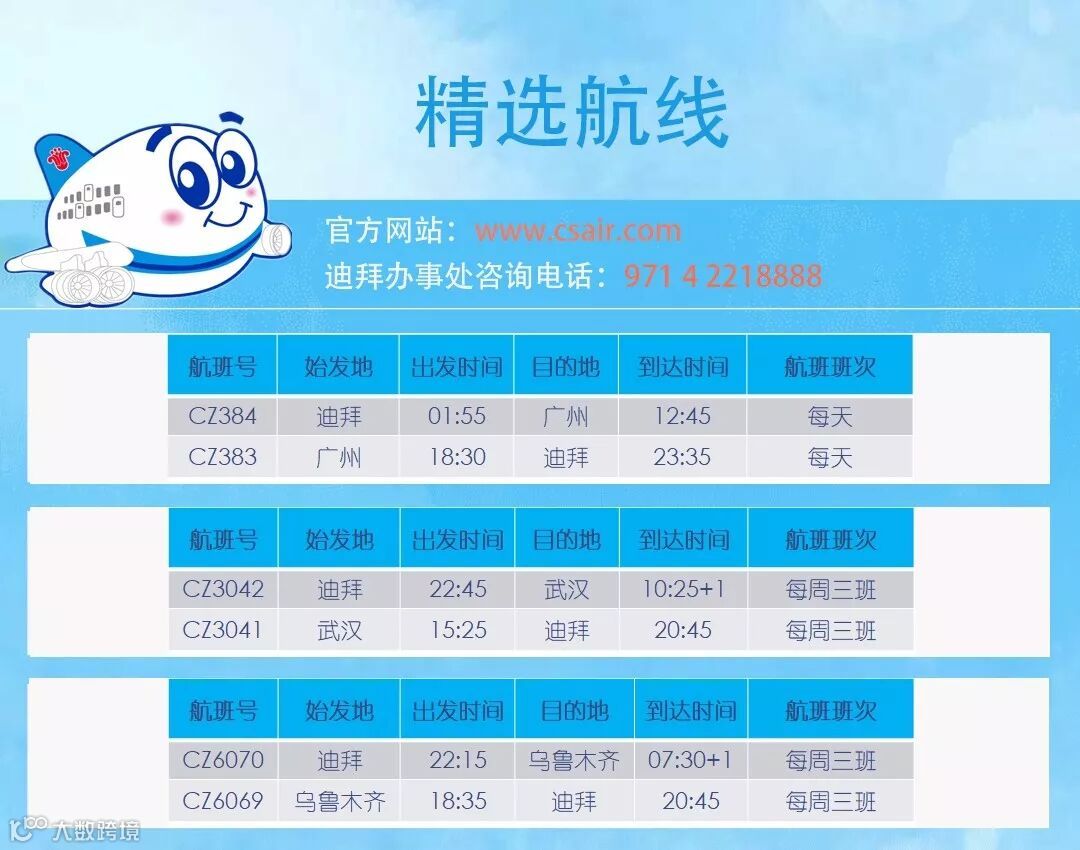 精选航线

官方网站：www.csair.com
迪拜办事处咨询电话：971 4 2218888

| 航班号 | 始发地 | 出发时间 | 目的地 | 到达时间 | 航班班次 |
|---|---|---|---|---|---|
| CZ384 | 迪拜 | 01:55 | 广州 | 12:45 | 每天 |
| CZ383 | 广州 | 18:30 | 迪拜 | 23:35 | 每天 |

| 航班号 | 始发地 | 出发时间 | 目的地 | 到达时间 | 航班班次 |
|---|---|---|---|---|---|
| CZ3042 | 迪拜 | 22:45 | 武汉 | 10:25+1 | 每周三班 |
| CZ3041 | 武汉 | 15:25 | 迪拜 | 20:45 | 每周三班 |

| 航班号 | 始发地 | 出发时间 | 目的地 | 到达时间 | 航班班次 |
|---|---|---|---|---|---|
| CZ6070 | 迪拜 | 22:15 | 乌鲁木齐 | 07:30+1 | 每周三班 |
| CZ6069 | 乌鲁木齐 | 18:35 | 迪拜 | 20:45 | 每周三班 |

大数跨境